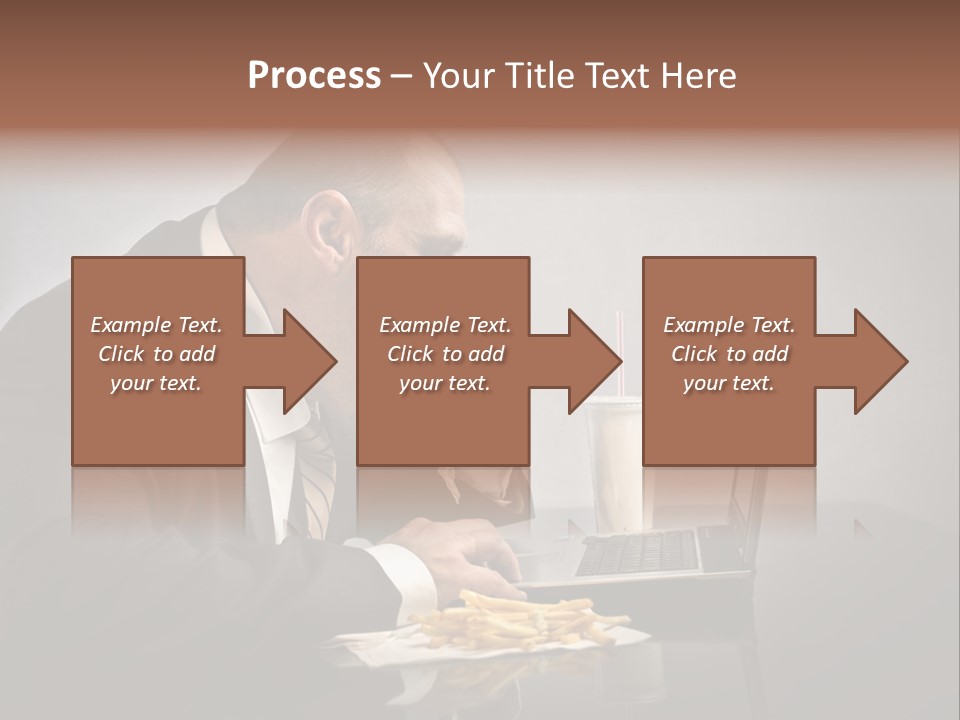 Process – Your Title Text Here

Example Text. Click to add your text.

Example Text. Click to add your text.

Example Text. Click to add your text.